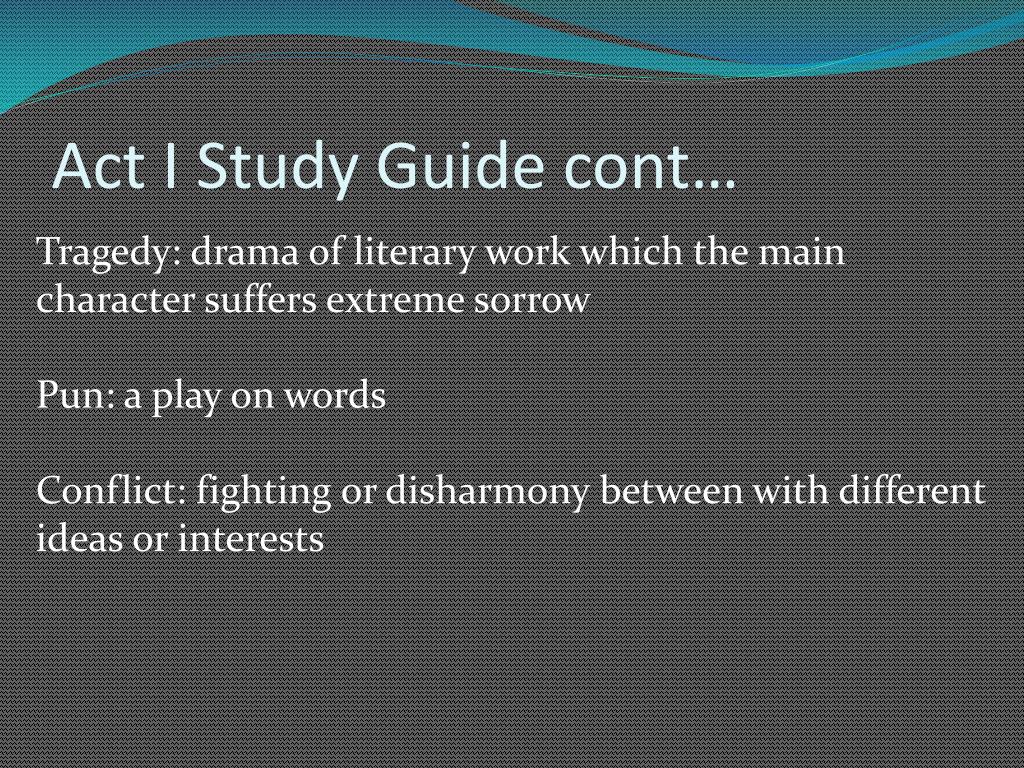 Act I Study Guide cont…

Tragedy: drama of literary work which the main character suffers extreme sorrow

Pun: a play on words

Conflict: fighting or disharmony between with different ideas or interests